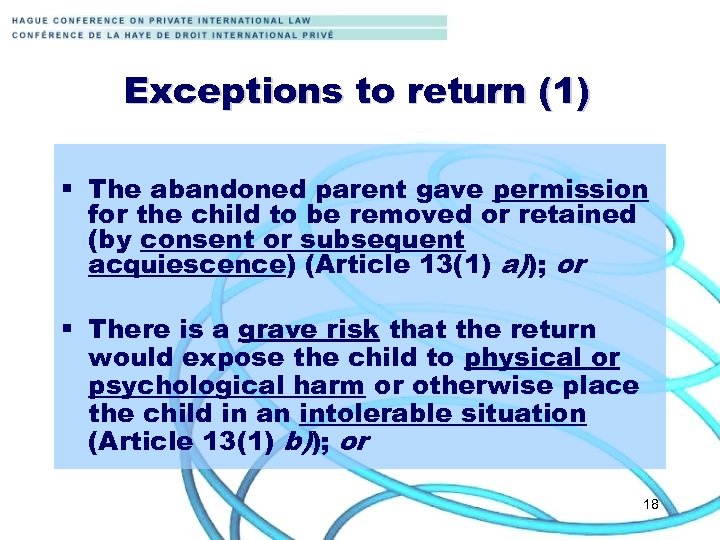 HAGUE CONFERENCE ON PRIVATE INTERNATIONAL LAW
CONFÉRENCE DE LA HAYE DE DROIT INTERNATIONAL PRIVÉ

Exceptions to return (1)

▪ The abandoned parent gave permission for the child to be removed or retained (by consent or subsequent acquiescence) (Article 13(1) a)); or

▪ There is a grave risk that the return would expose the child to physical or psychological harm or otherwise place the child in an intolerable situation (Article 13(1) b)); or

18